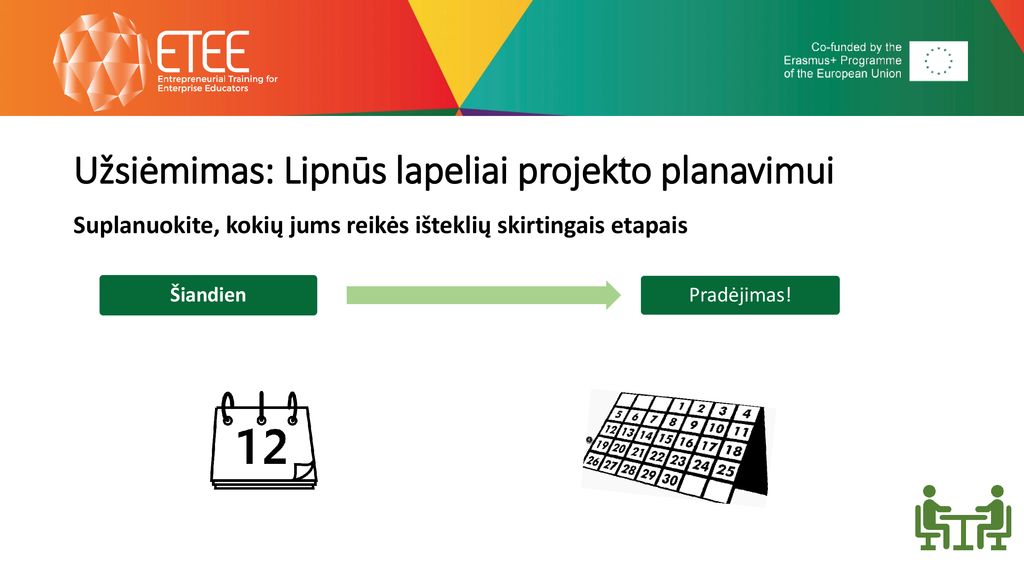 ETEE
Entrepreneurial Training for Enterprise Educators

Co-funded by the Erasmus+ Programme of the European Union

Užsiėmimas: Lipnūs lapeliai projekto planavimui

Suplanuokite, kokių jums reikės išteklių skirtingais etapais

Šiandien

Pradėjimas!

12

1 2 3 4
5 6 7 8 9 10 11
12 13 14 15 16 17 18
19 20 21 22 23 24 25
26 27 28 29 30